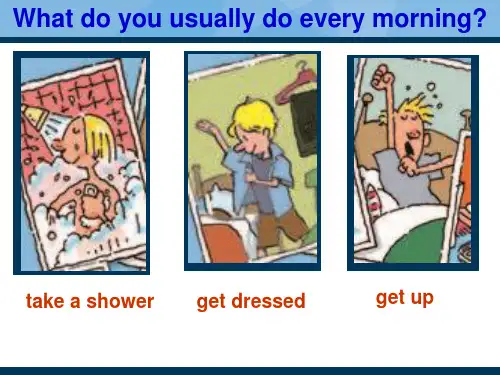 What do you usually do every morning?

take a shower

get dressed

get up